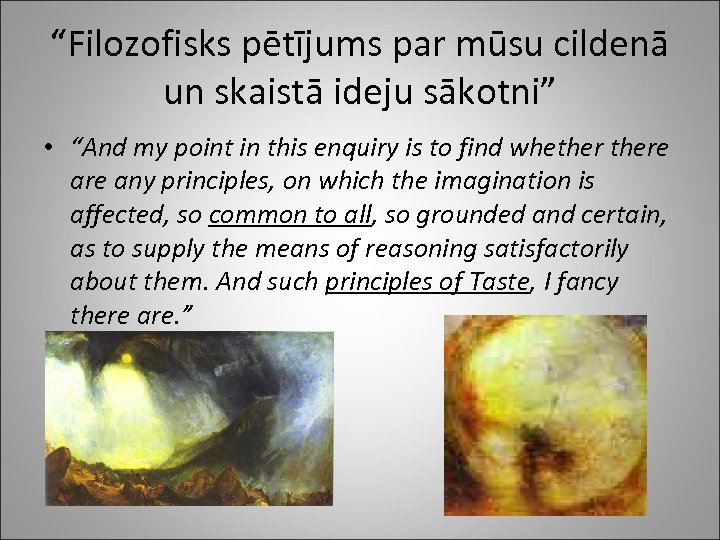 “Filozofisks pētījums par mūsu cildenā un skaistā ideju sākotni”

• “And my point in this enquiry is to find whether there are any principles, on which the imagination is affected, so common to all, so grounded and certain, as to supply the means of reasoning satisfactorily about them. And such principles of Taste, I fancy there are.”